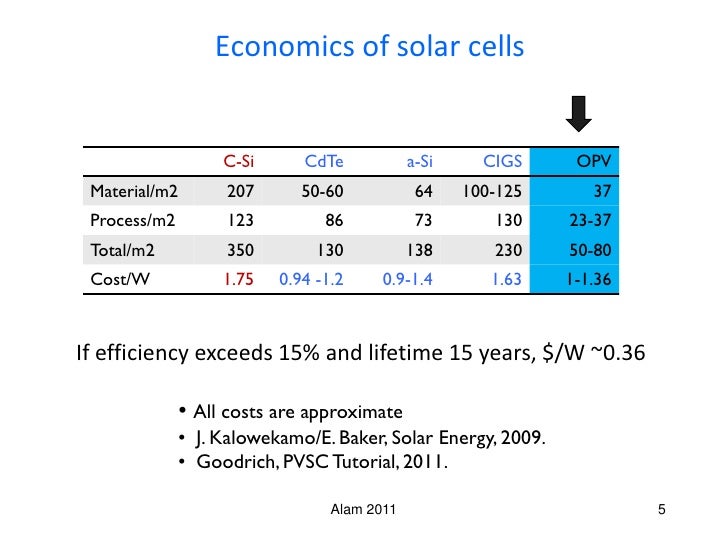 Economics of solar cells

| | C-Si | CdTe | a-Si | CIGS | OPV |
|---|---|---|---|---|---|
| Material/m2 | 207 | 50-60 | 64 | 100-125 | 37 |
| Process/m2 | 123 | 86 | 73 | 130 | 23-37 |
| Total/m2 | 350 | 130 | 138 | 230 | 50-80 |
| Cost/W | 1.75 | 0.94 -1.2 | 0.9-1.4 | 1.63 | 1-1.36 |

If efficiency exceeds 15% and lifetime 15 years, \$/W ~0.36

• All costs are approximate
• J. Kalowekamo/E. Baker, Solar Energy, 2009.
• Goodrich, PVSC Tutorial, 2011.

Alam 2011

5